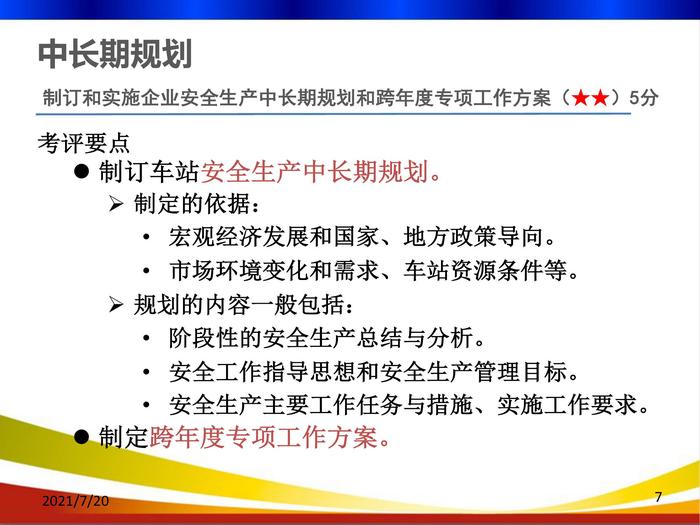 中长期规划

制订和实施企业安全生产中长期规划和跨年度专项工作方案（★★）5分

考评要点

● 制订车站安全生产中长期规划。

➢ 制定的依据：

• 宏观经济发展和国家、地方政策导向。

• 市场环境变化和需求、车站资源条件等。

➢ 规划的内容一般包括：

• 阶段性的安全生产总结与分析。

• 安全工作指导思想和安全生产管理目标。

• 安全生产主要工作任务与措施、实施工作要求。

● 制定跨年度专项工作方案。

2021/7/20

7